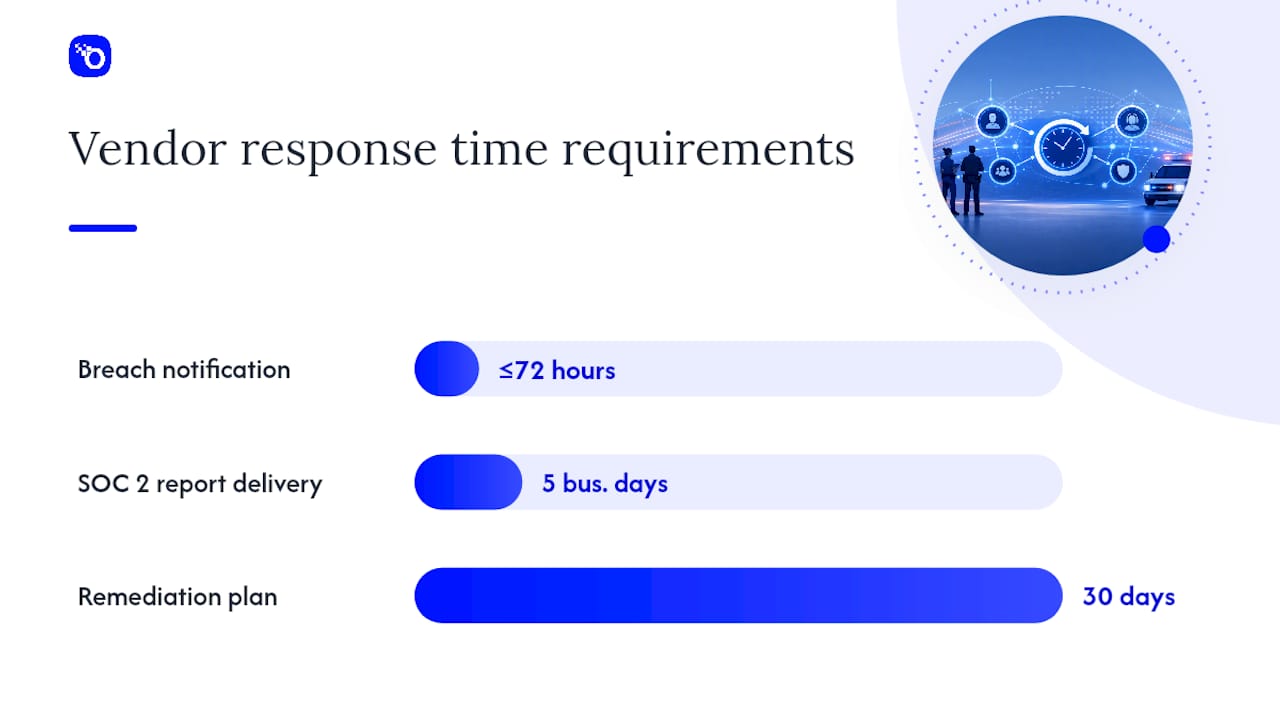 Vendor response time requirements

Breach notification ≤72 hours

SOC 2 report delivery 5 bus. days

Remediation plan 30 days